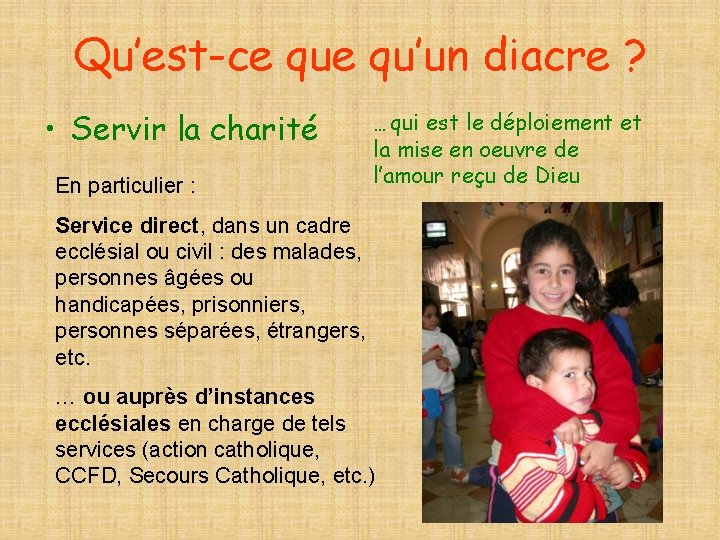 Qu'est-ce que qu'un diacre ?

• Servir la charité

… qui est le déploiement et la mise en oeuvre de l'amour reçu de Dieu

En particulier :

Service direct, dans un cadre ecclésial ou civil : des malades, personnes âgées ou handicapées, prisonniers, personnes séparées, étrangers, etc.

… ou auprès d'instances ecclésiales en charge de tels services (action catholique, CCFD, Secours Catholique, etc.)